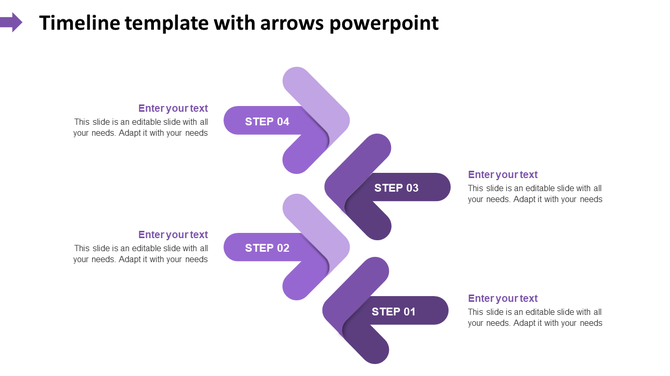 Timeline template with arrows powerpoint

Enter your text
This slide is an editable slide with all your needs. Adapt it with your needs

STEP 04

STEP 03

Enter your text
This slide is an editable slide with all your needs. Adapt it with your needs

Enter your text
This slide is an editable slide with all your needs. Adapt it with your needs

STEP 02

STEP 01

Enter your text
This slide is an editable slide with all your needs. Adapt it with your needs